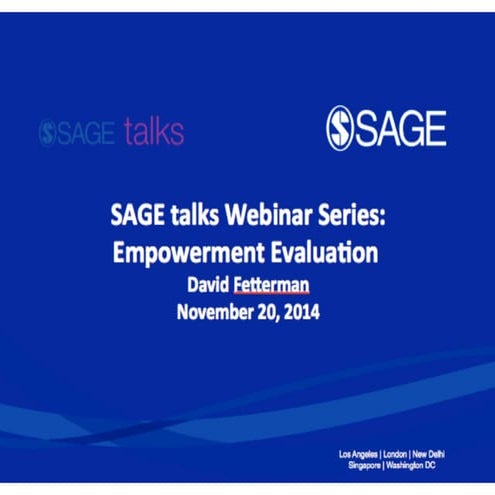 SAGE talks

SAGE

SAGE talks Webinar Series:
Empowerment Evaluation
David Fetterman
November 20, 2014

Los Angeles | London | New Delhi
Singapore | Washington DC